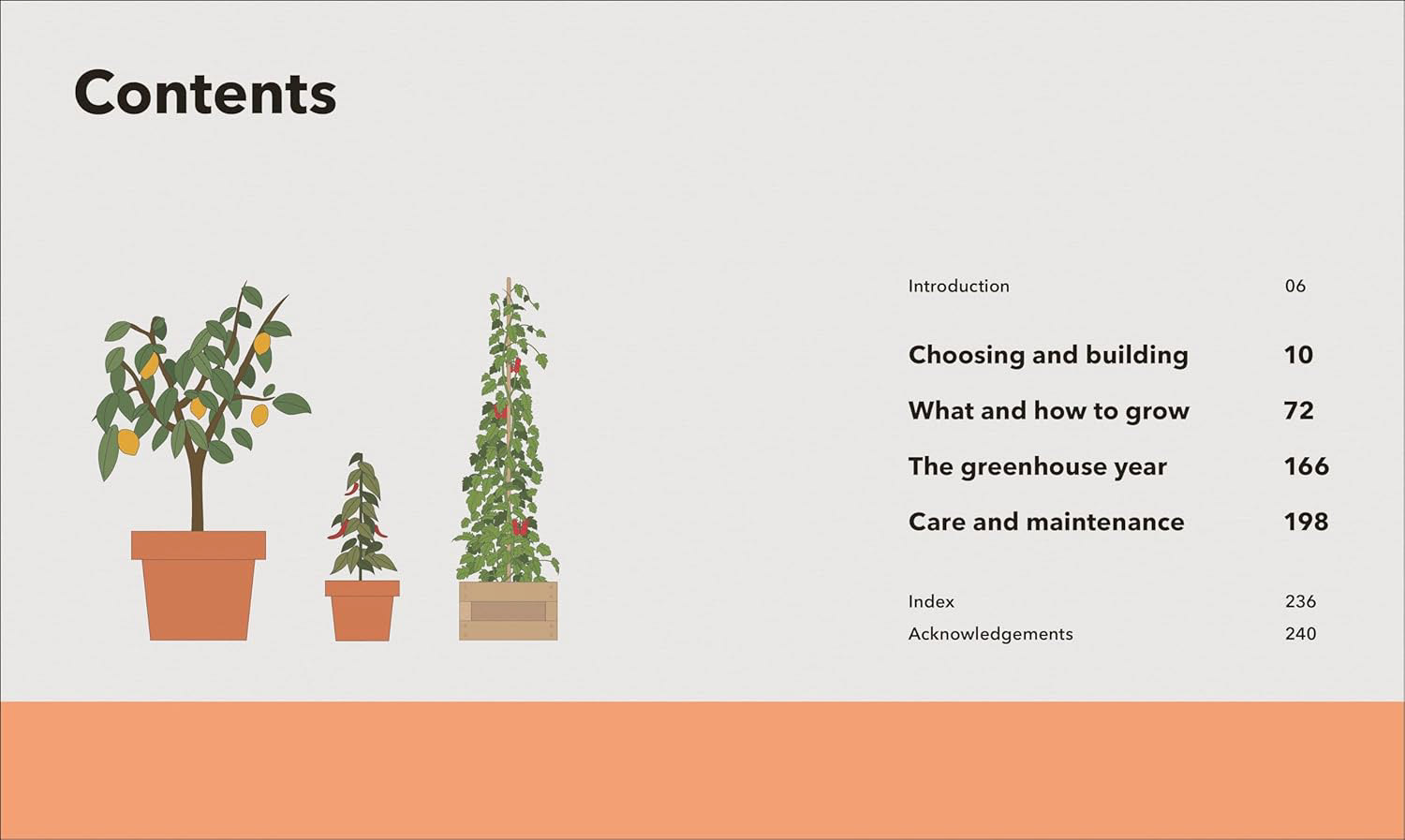 Contents

Introduction 06

Choosing and building 10

What and how to grow 72

The greenhouse year 166

Care and maintenance 198

Index 236

Acknowledgements 240